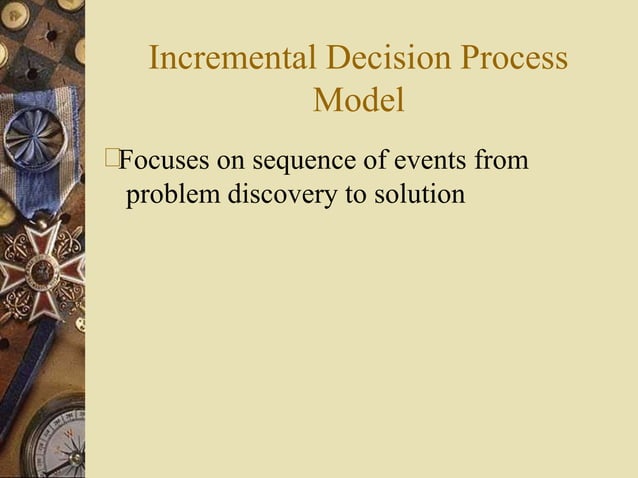 Incremental Decision Process Model

Focuses on sequence of events from problem discovery to solution